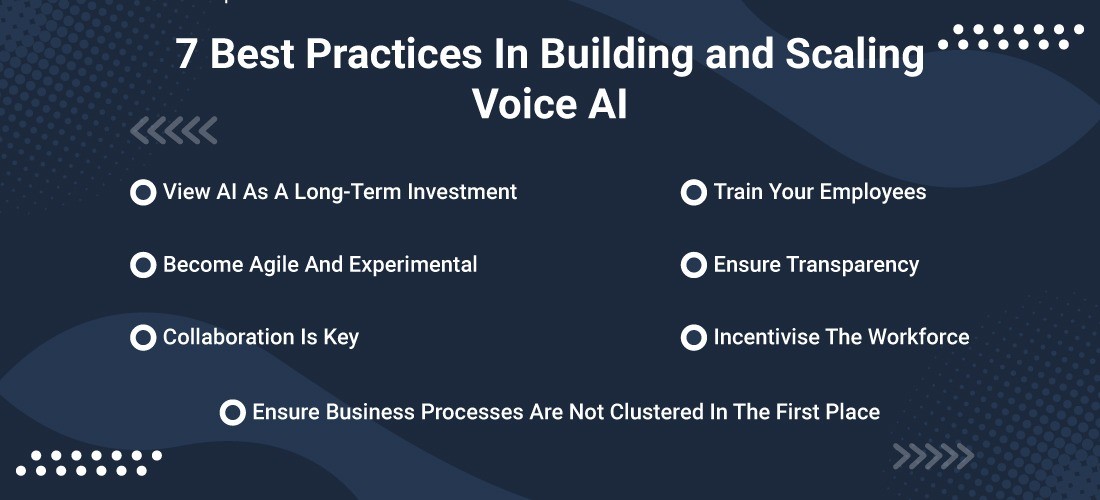 7 Best Practices In Building and Scaling Voice AI

View AI As A Long-Term Investment

Become Agile And Experimental

Collaboration Is Key

Train Your Employees

Ensure Transparency

Incentivise The Workforce

Ensure Business Processes Are Not Clustered In The First Place